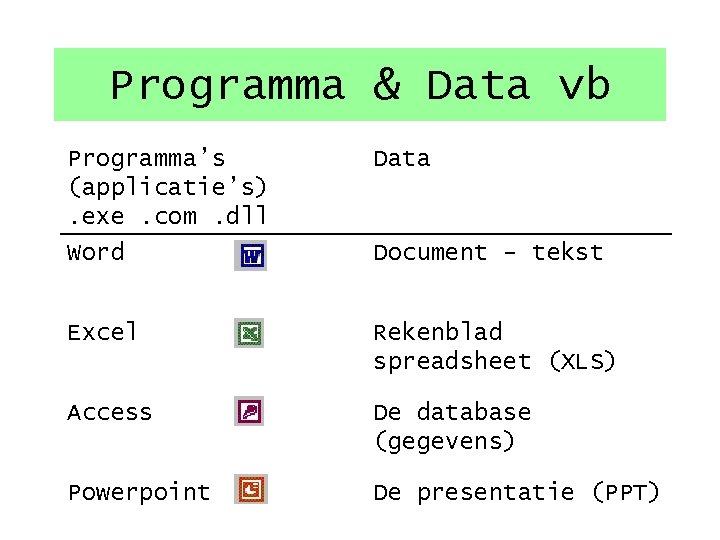 Programma & Data vb

| Programma's (applicatie's) .exe .com .dll | Data |
|---|---|
| Word | Document - tekst |
| Excel | Rekenblad spreadsheet (XLS) |
| Access | De database (gegevens) |
| Powerpoint | De presentatie (PPT) |